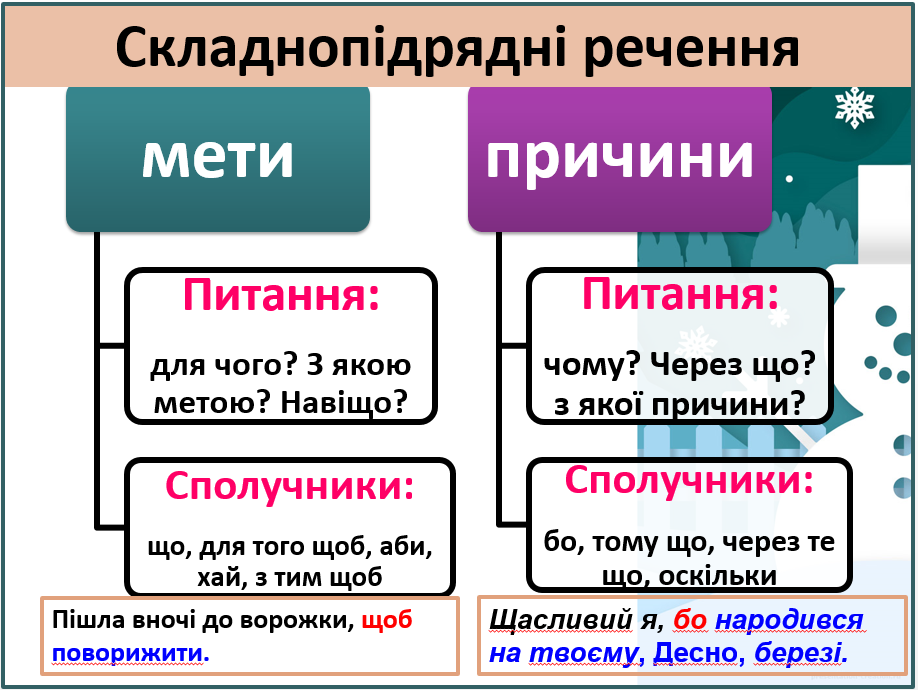 Складнопідрядні речення

мети

Питання:

для чого? З якою метою? Навіщо?

Сполучники:

що, для того щоб, аби, хай, з тим щоб

Пішла вночі до ворожки, щоб поворижити.

причини

Питання:

чому? Через що? з якої причини?

Сполучники:

бо, тому що, через те що, оскільки

Щасливий я, бо народився на твоєму, Десно, березі.